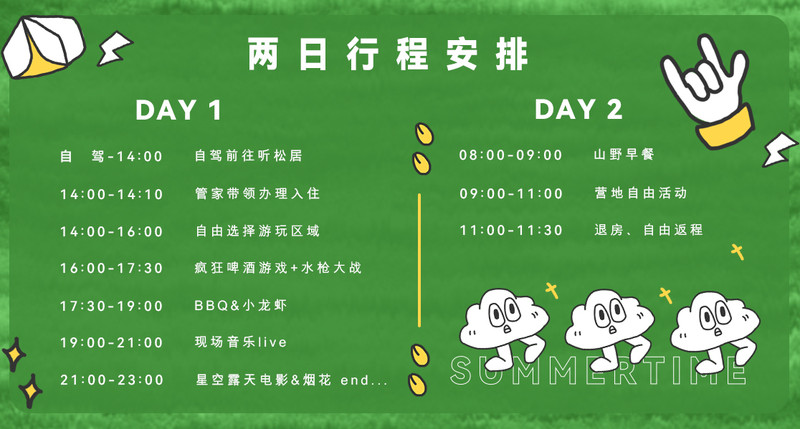 两日行程安排

DAY 1

自 驾-14:00 自驾前往听松居

14:00-14:10 管家带领办理入住

14:00-16:00 自由选择游玩区域

16:00-17:30 疯狂啤酒游戏+水枪大战

17:30-19:00 BBQ&小龙虾

19:00-21:00 现场音乐live

21:00-23:00 星空露天电影&烟花 end...

DAY 2

08:00-09:00 山野早餐

09:00-11:00 营地自由活动

11:00-11:30 退房、自由返程

SUMMERTIME